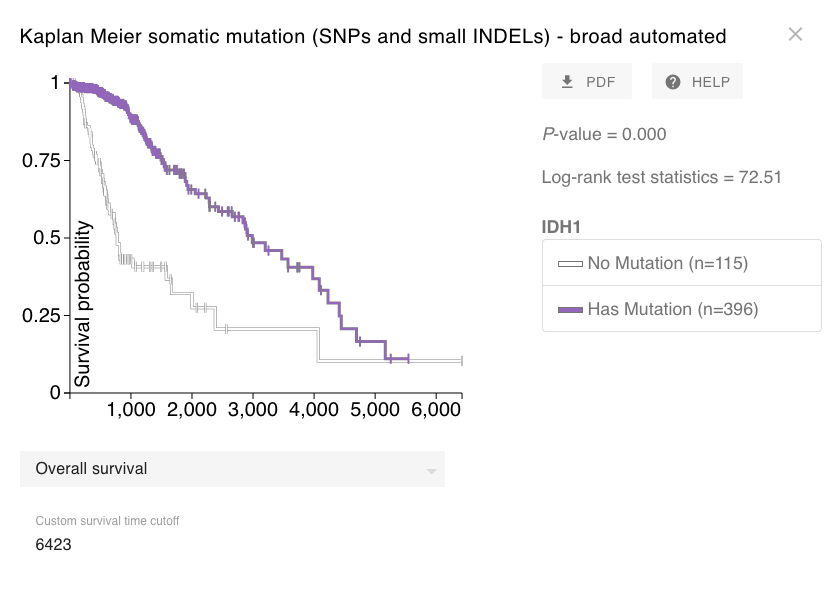 Kaplan Meier somatic mutation (SNPs and small INDELs) - broad automated

×

1
0.75
0.5
0.25
0
Survival probability
1,000 2,000 3,000 4,000 5,000 6,000

PDF
HELP

P-value = 0.000

Log-rank test statistics = 72.51

IDH1

No Mutation (n=115)

Has Mutation (n=396)

Overall survival

Custom survival time cutoff

6423